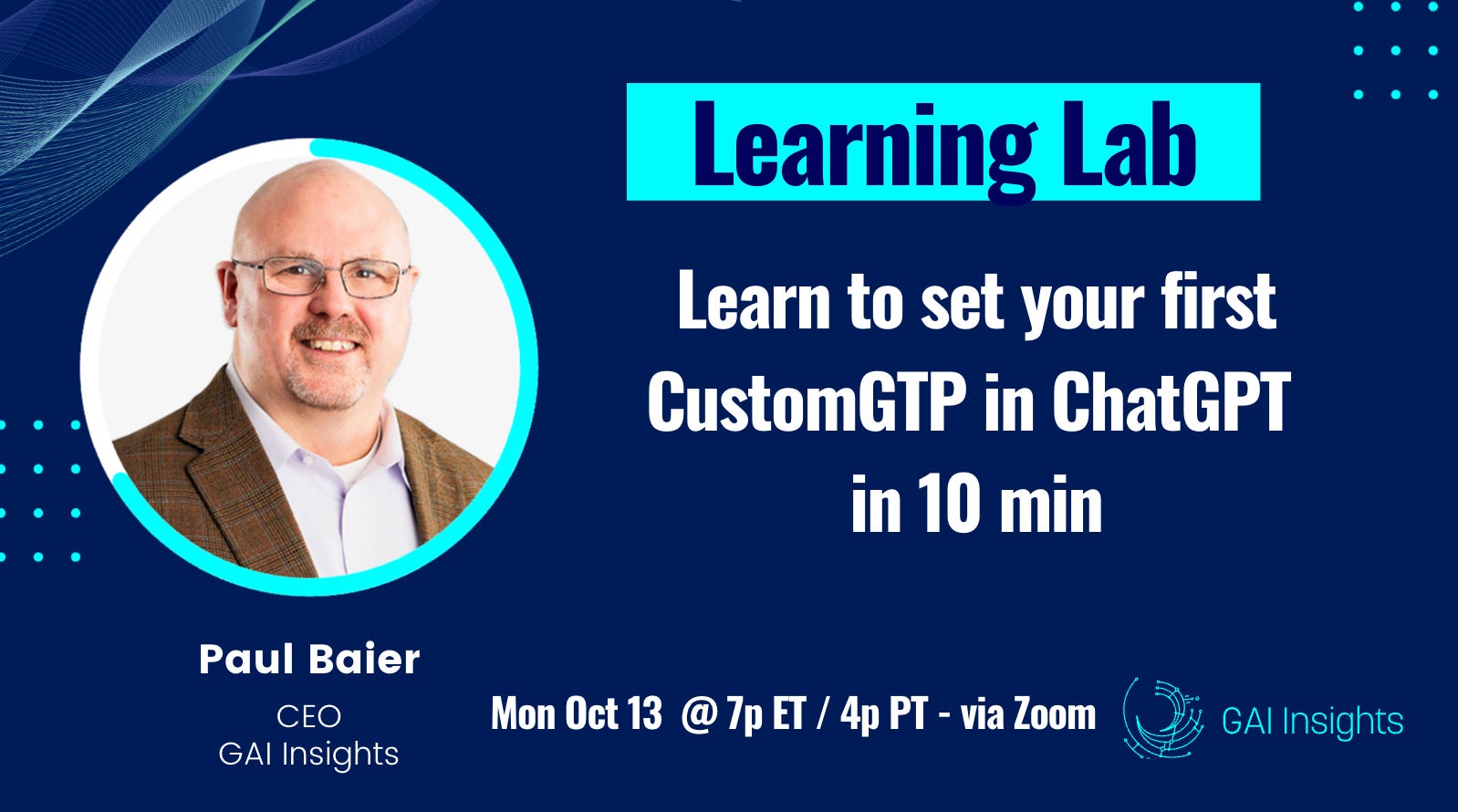 Learning Lab

Learn to set your first CustomGTP in ChatGPT in 10 min

Paul Baier

CEO
GAI Insights

Mon Oct 13 @ 7p ET / 4p PT - via Zoom

GAI Insights